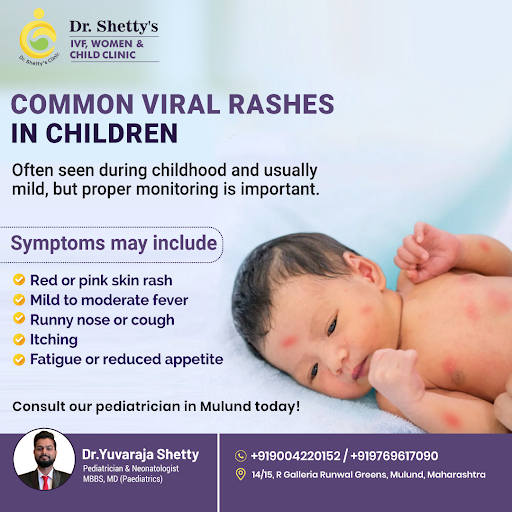 Dr. Shetty's Clinic

Dr. Shetty's
IVF, WOMEN & CHILD CLINIC

COMMON VIRAL RASHES IN CHILDREN

Often seen during childhood and usually mild, but proper monitoring is important.

Symptoms may include

Red or pink skin rash
Mild to moderate fever
Runny nose or cough
Itching
Fatigue or reduced appetite

Consult our pediatrician in Mulund today!

Dr.Yuvaraja Shetty
Pediatrician & Neonatologist
MBBS, MD (Paediatrics)

+919004220152 / +919769617090
14/15, R Galleria Runwal Greens, Mulund, Maharashtra